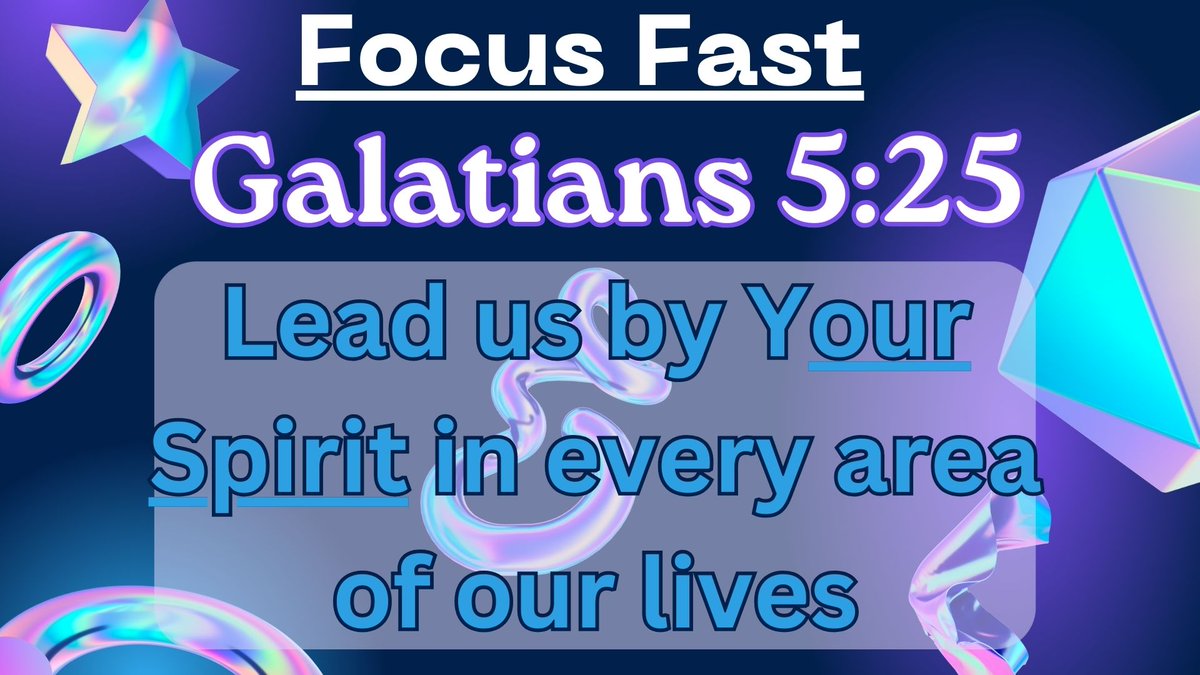 Focus Fast

Galatians 5:25

Lead us by Your Spirit in every area of our lives